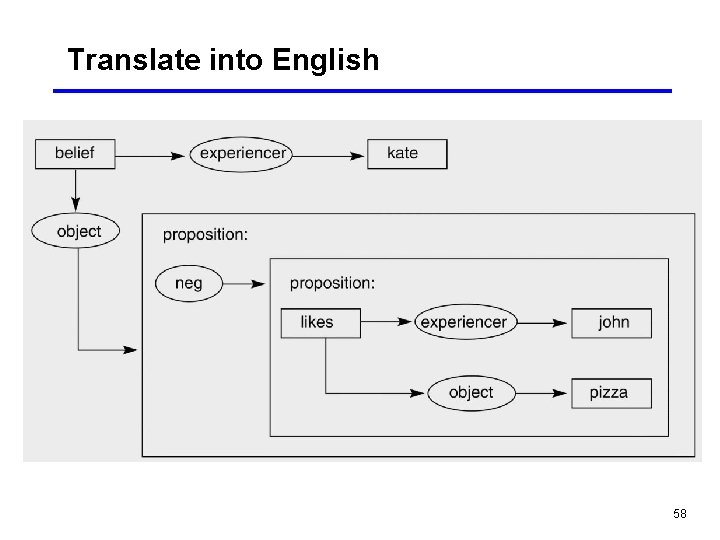 Translate into English

belief

experiencer

kate

object

proposition:

neg

proposition:

likes

experiencer

john

object

pizza

58